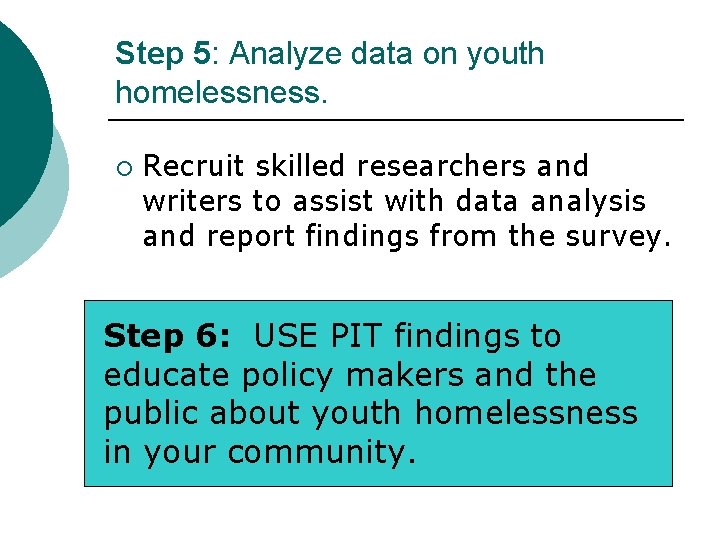 Step 5: Analyze data on youth homelessness.

○ Recruit skilled researchers and writers to assist with data analysis and report findings from the survey.

Step 6: USE PIT findings to educate policy makers and the public about youth homelessness in your community.